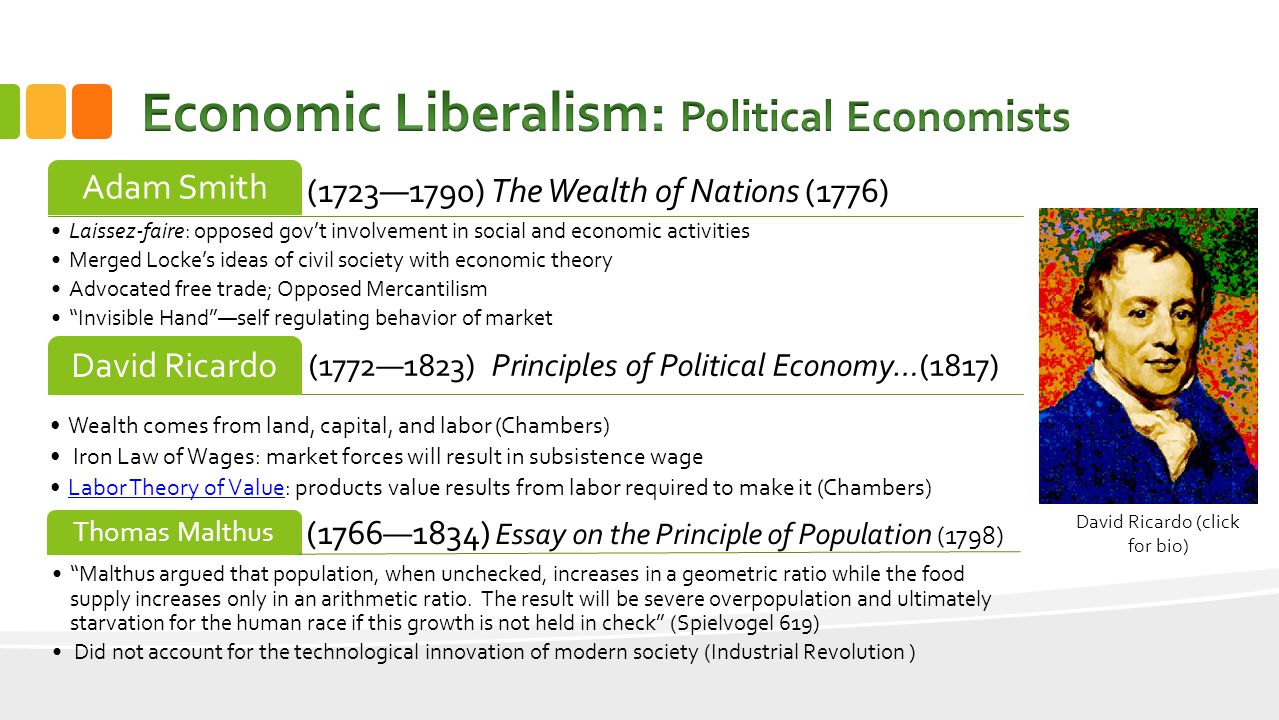 Economic Liberalism: Political Economists

Adam Smith (1723—1790) The Wealth of Nations (1776)

• Laissez-faire: opposed gov't involvement in social and economic activities
• Merged Locke's ideas of civil society with economic theory
• Advocated free trade; Opposed Mercantilism
• "Invisible Hand"—self regulating behavior of market

David Ricardo (1772—1823) Principles of Political Economy…(1817)

• Wealth comes from land, capital, and labor (Chambers)
• Iron Law of Wages: market forces will result in subsistence wage
• Labor Theory of Value: products value results from labor required to make it (Chambers)

Thomas Malthus (1766—1834) Essay on the Principle of Population (1798)

• "Malthus argued that population, when unchecked, increases in a geometric ratio while the food supply increases only in an arithmetic ratio. The result will be severe overpopulation and ultimately starvation for the human race if this growth is not held in check" (Spielvogel 619)
• Did not account for the technological innovation of modern society (Industrial Revolution )

David Ricardo (click for bio)